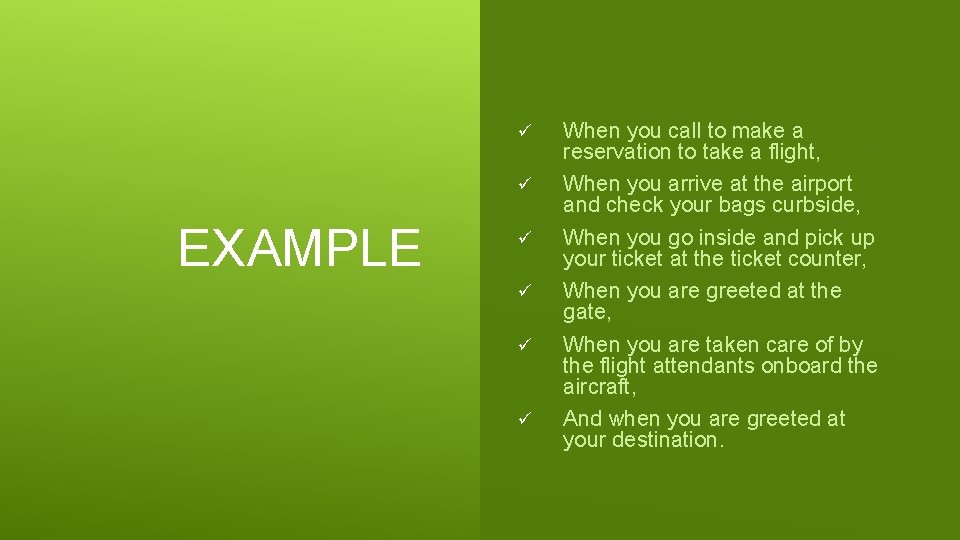 EXAMPLE

✓ When you call to make a reservation to take a flight,

✓ When you arrive at the airport and check your bags curbside,

✓ When you go inside and pick up your ticket at the ticket counter,

✓ When you are greeted at the gate,

✓ When you are taken care of by the flight attendants onboard the aircraft,

✓ And when you are greeted at your destination.